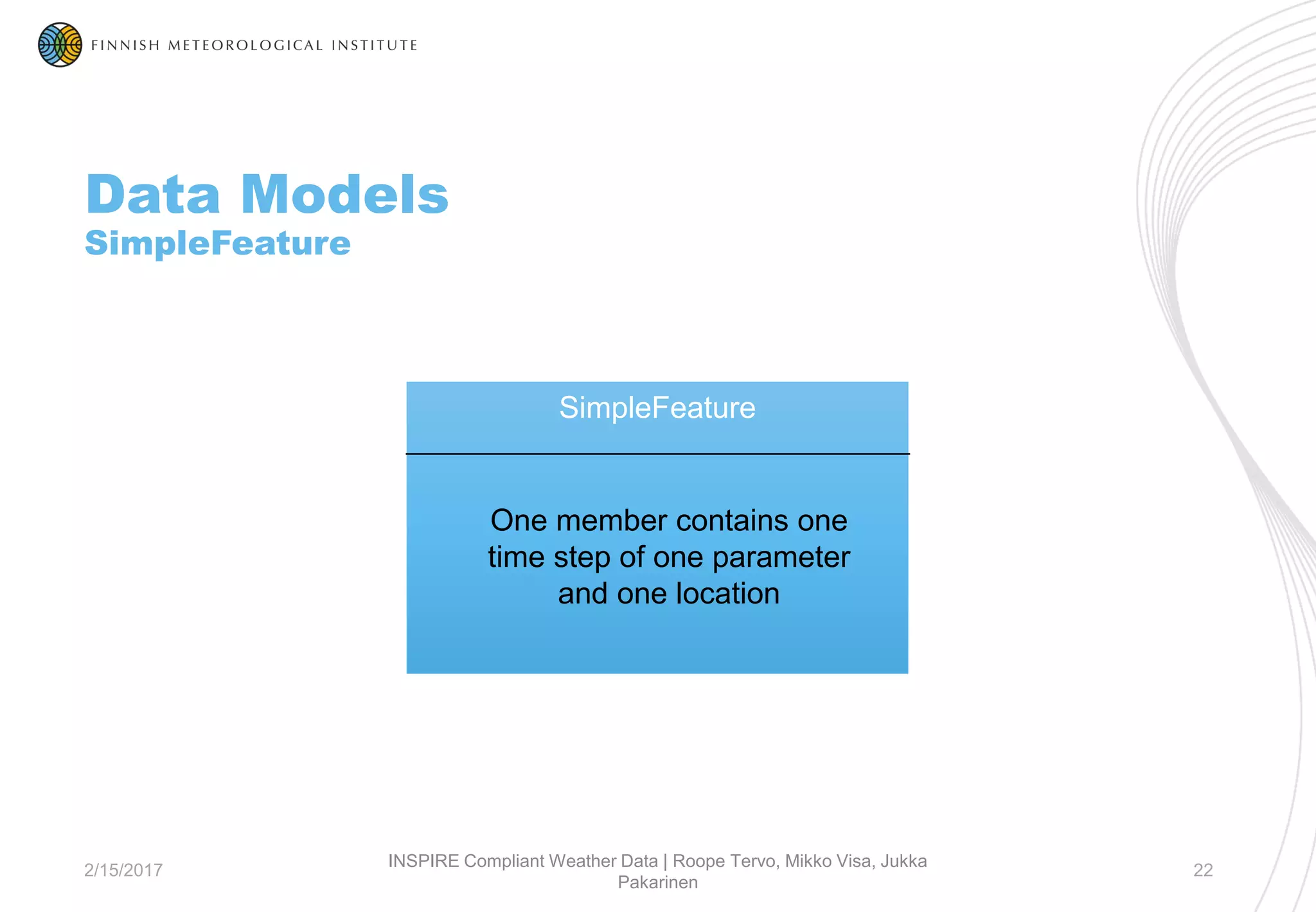 FINNISH METEOROLOGICAL INSTITUTE

Data Models
SimpleFeature

SimpleFeature

One member contains one time step of one parameter and one location

2/15/2017

INSPIRE Compliant Weather Data | Roope Tervo, Mikko Visa, Jukka Pakarinen

22